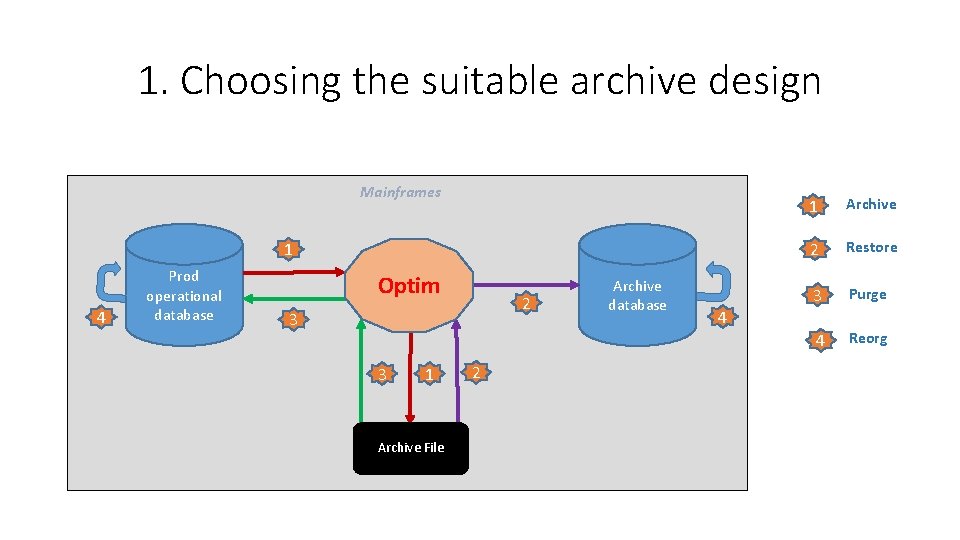 1. Choosing the suitable archive design

Mainframes

Prod operational database

4

1

3

Optim

2

Archive database

4

3

1

2

Archive File

1 Archive

2 Restore

3 Purge

4 Reorg